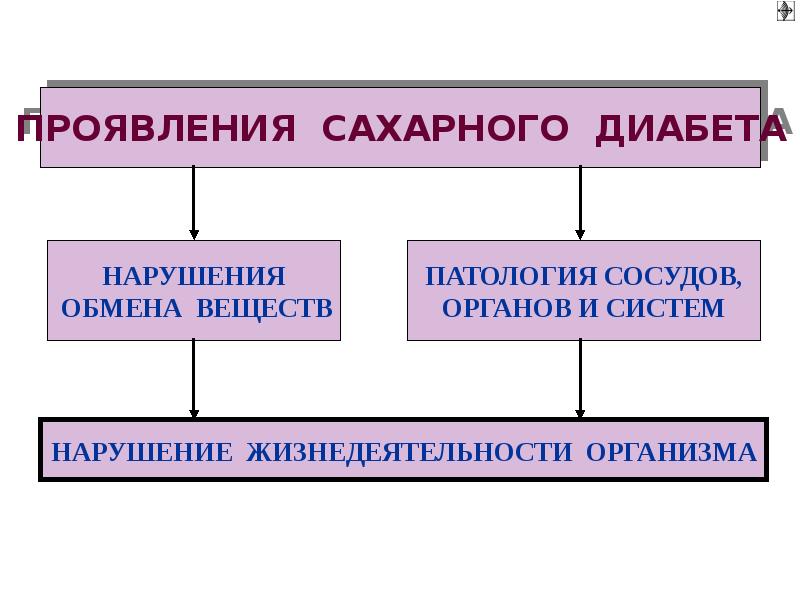 ПРОЯВЛЕНИЯ САХАРНОГО ДИАБЕТА

НАРУШЕНИЯ ОБМЕНА ВЕЩЕСТВ

ПАТОЛОГИЯ СОСУДОВ, ОРГАНОВ И СИСТЕМ

НАРУШЕНИЕ ЖИЗНЕДЕЯТЕЛЬНОСТИ ОРГАНИЗМА